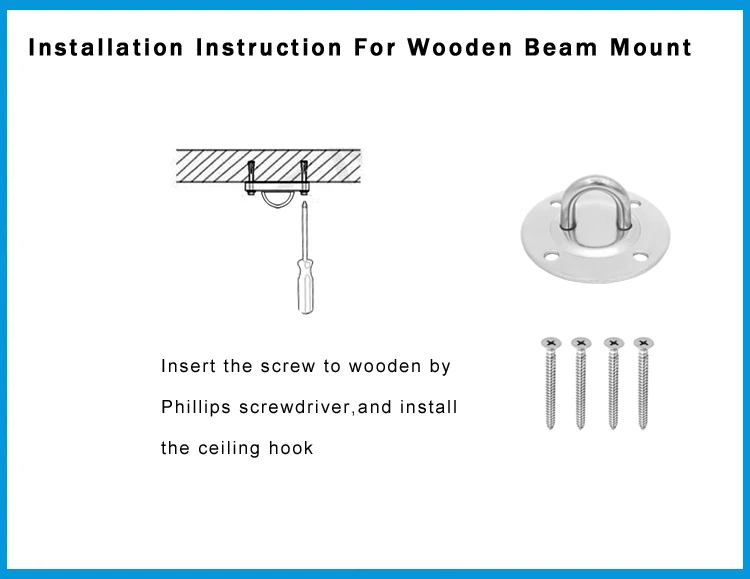 Installation Instruction For Wooden Beam Mount

Insert the screw to wooden by Phillips screwdriver,and install the ceiling hook